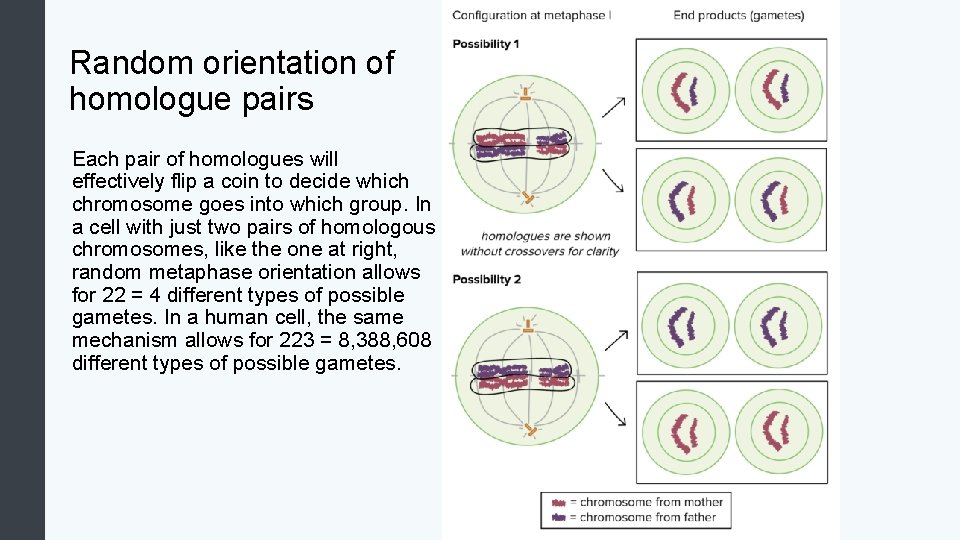 Random orientation of homologue pairs

Each pair of homologues will effectively flip a coin to decide which chromosome goes into which group. In a cell with just two pairs of homologous chromosomes, like the one at right, random metaphase orientation allows for 22 = 4 different types of possible gametes. In a human cell, the same mechanism allows for 223 = 8,388,608 different types of possible gametes.

Configuration at metaphase I

End products (gametes)

Possibility 1

homologues are shown without crossovers for clarity

Possibility 2

= chromosome from mother
= chromosome from father